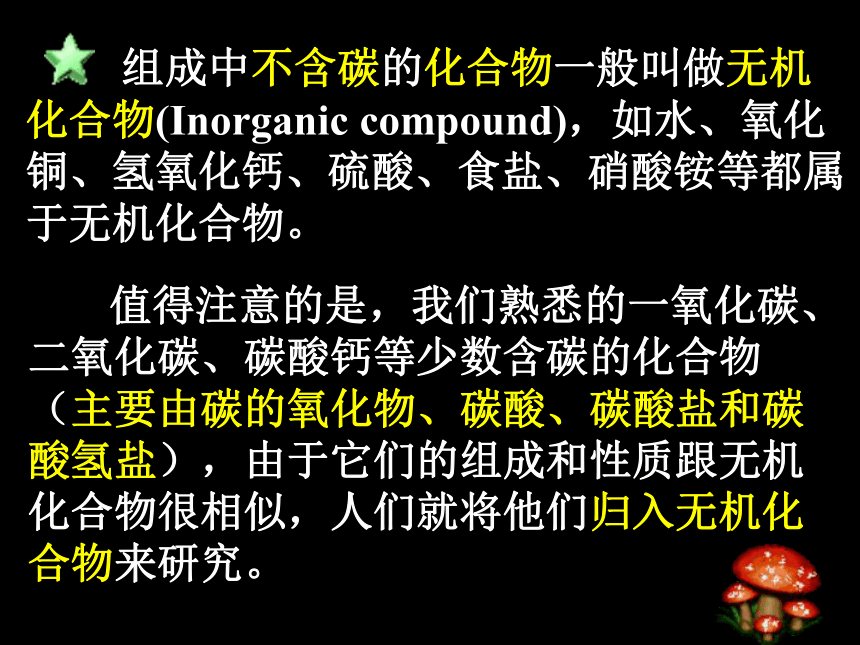 组成中不含碳的化合物一般叫做无机化合物(Inorganic compound)，如水、氧化铜、氢氧化钙、硫酸、食盐、硝酸铵等都属于无机化合物。

值得注意的是，我们熟悉的一氧化碳、二氧化碳、碳酸钙等少数含碳的化合物（主要由碳的氧化物、碳酸、碳酸盐和碳酸氢盐），由于它们的组成和性质跟无机化合物很相似，人们就将他们归入无机化合物来研究。